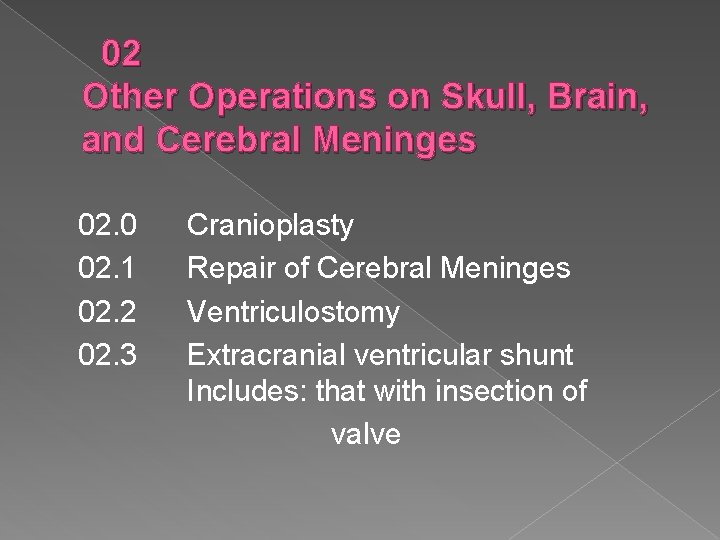 02
Other Operations on Skull, Brain, and Cerebral Meninges

02.0 Cranioplasty
02.1 Repair of Cerebral Meninges
02.2 Ventriculostomy
02.3 Extracranial ventricular shunt
Includes: that with insection of valve